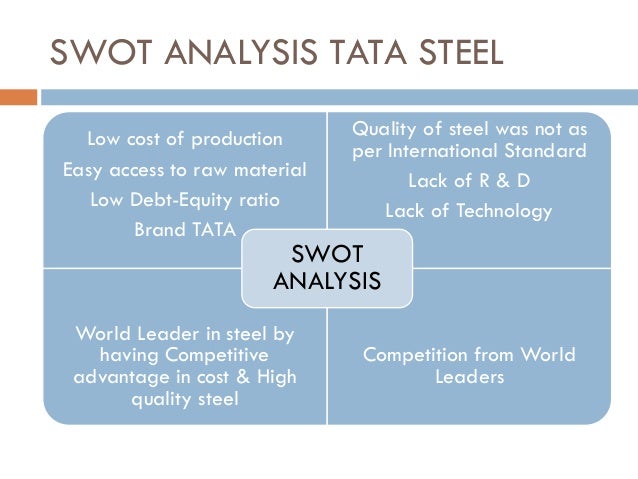 SWOT ANALYSIS TATA STEEL

Low cost of production
Easy access to raw material
Low Debt-Equity ratio
Brand TATA

Quality of steel was not as per International Standard
Lack of R & D
Lack of Technology

SWOT ANALYSIS

World Leader in steel by having Competitive advantage in cost & High quality steel

Competition from World Leaders